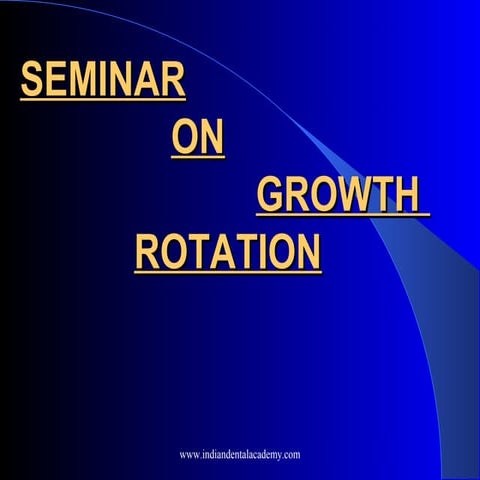 SEMINAR

ON

GROWTH

ROTATION

www.indiandentalacademy.com